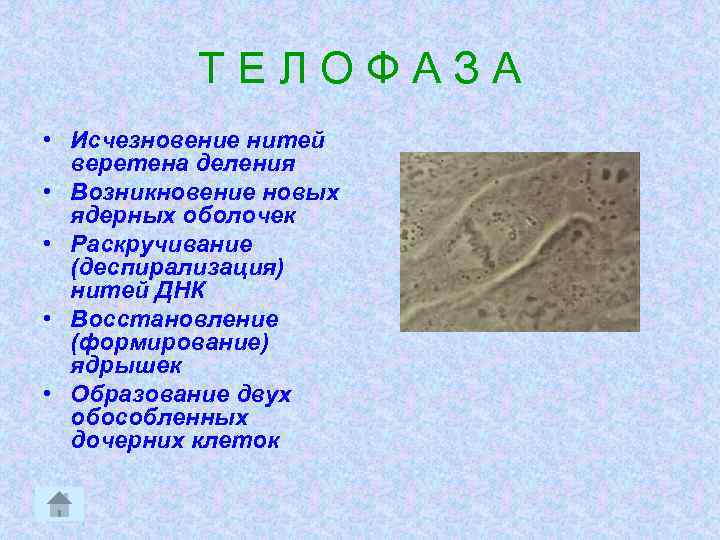 Т Е Л О Ф А З А

• Исчезновение нитей веретена деления
• Возникновение новых ядерных оболочек
• Раскручивание (деспирализация) нитей ДНК
• Восстановление (формирование) ядрышек
• Образование двух обособленных дочерних клеток